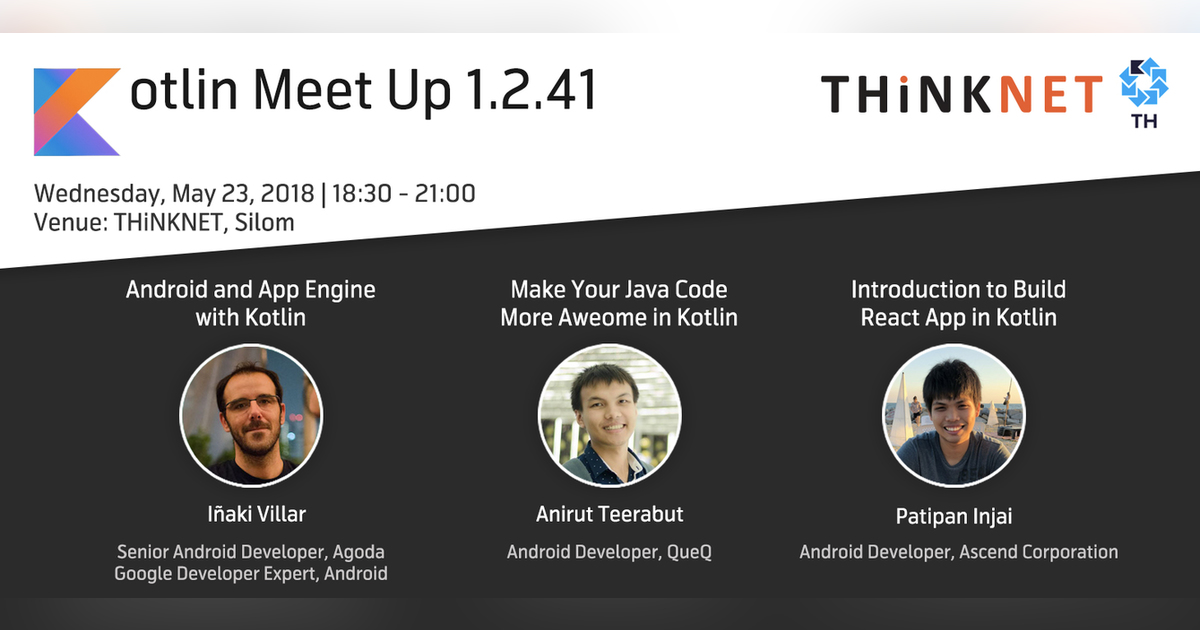 otlin Meet Up 1.2.41

THiNKNET TH

Wednesday, May 23, 2018 | 18:30 - 21:00
Venue: THiNKNET, Silom

Android and App Engine with Kotlin

Iñaki Villar

Senior Android Developer, Agoda
Google Developer Expert, Android

Make Your Java Code More Aweome in Kotlin

Anirut Teerabut

Android Developer, QueQ

Introduction to Build React App in Kotlin

Patipan Injai

Android Developer, Ascend Corporation